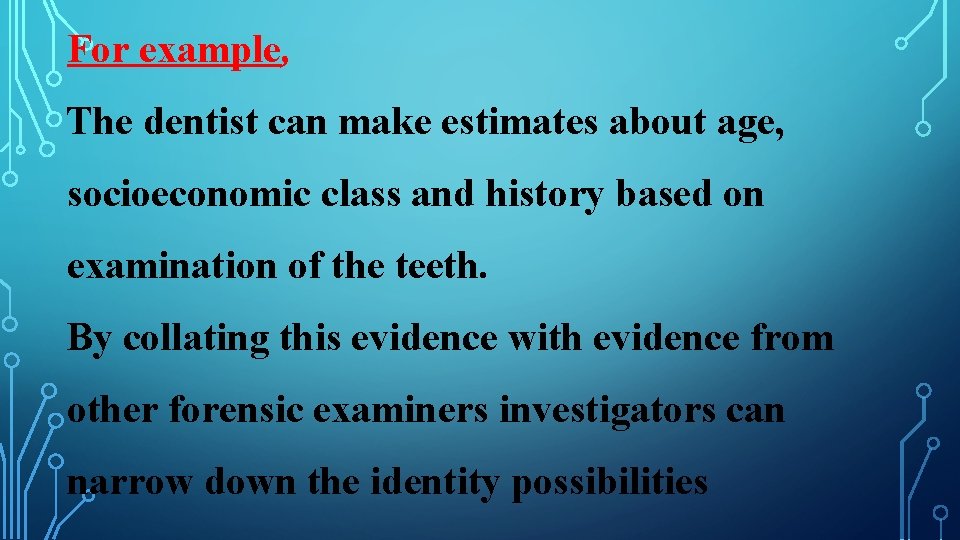 For example,

The dentist can make estimates about age, socioeconomic class and history based on examination of the teeth.

By collating this evidence with evidence from other forensic examiners investigators can narrow down the identity possibilities